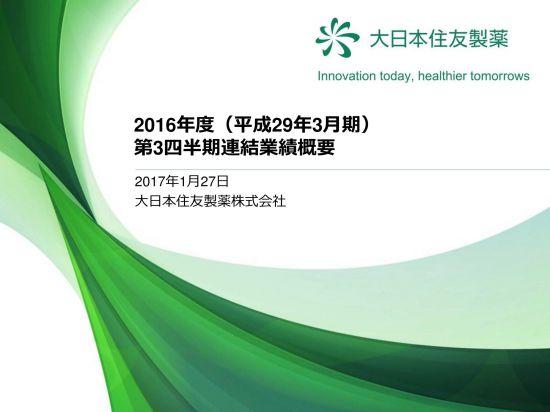 大日本住友製薬

Innovation today, healthier tomorrows

2016年度（平成29年3月期）
第3四半期連結業績概要

2017年1月27日
大日本住友製薬株式会社